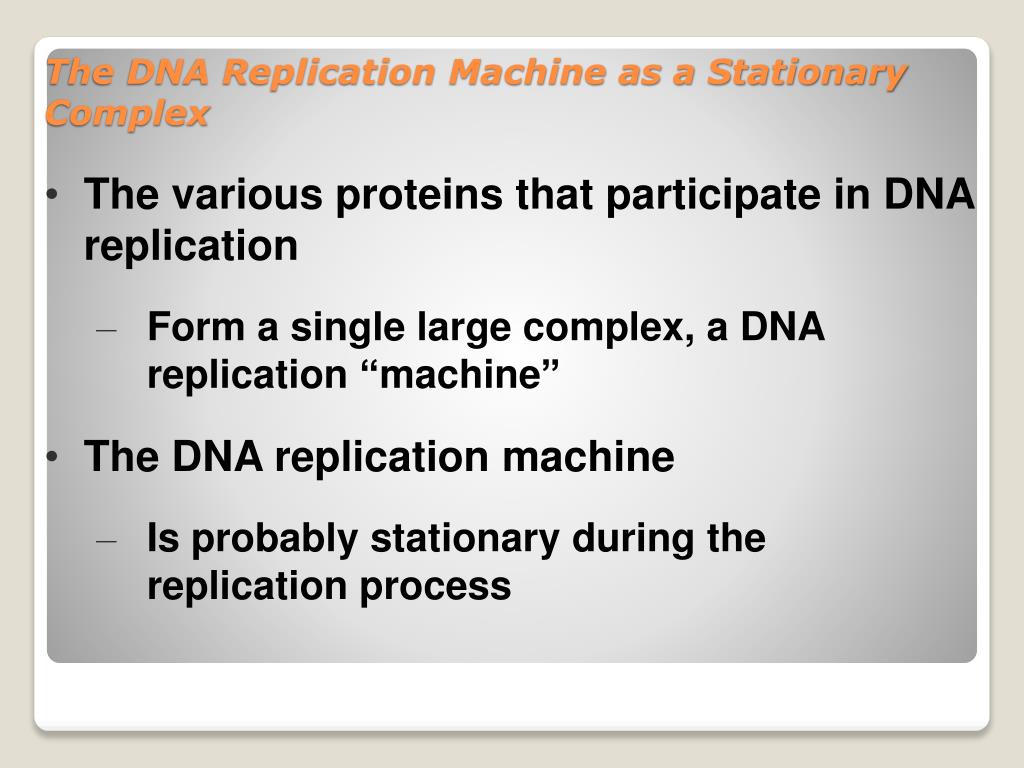 The DNA Replication Machine as a Stationary Complex

• The various proteins that participate in DNA replication

– Form a single large complex, a DNA replication “machine”

• The DNA replication machine

– Is probably stationary during the replication process